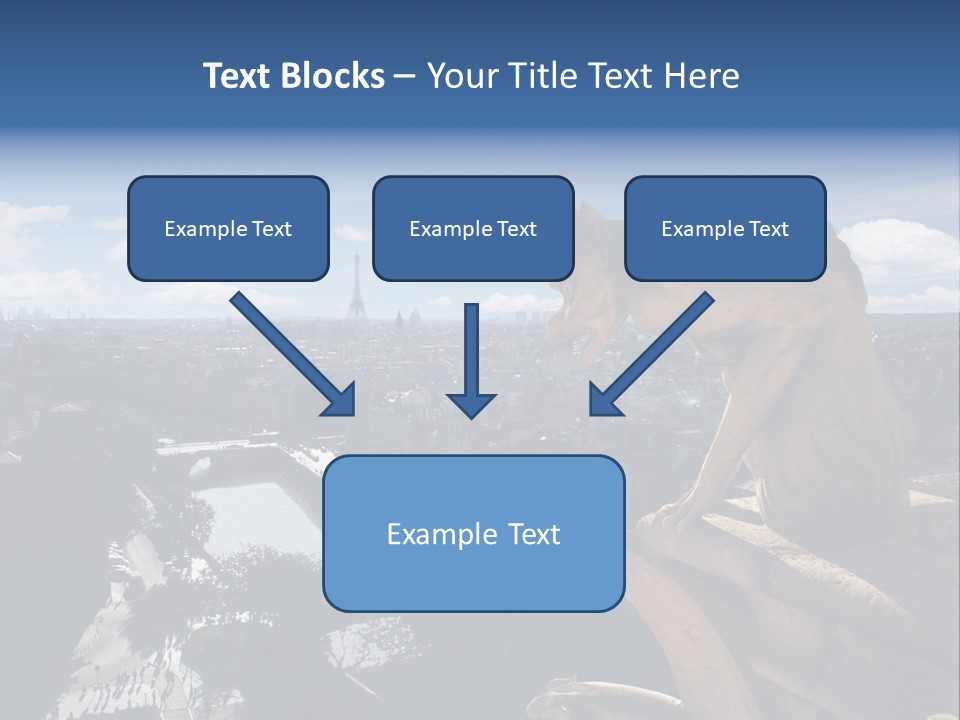 Text Blocks – Your Title Text Here

Example Text

Example Text

Example Text

Example Text